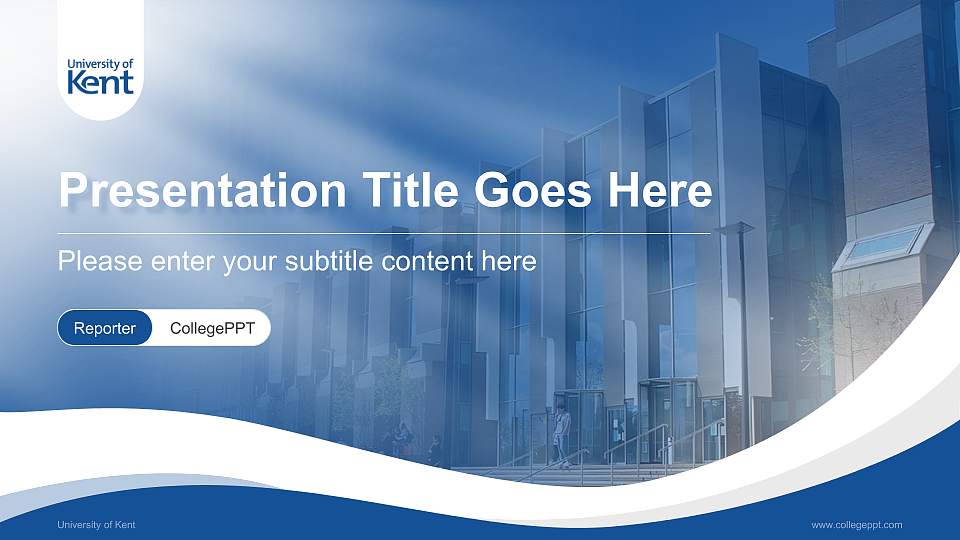 University of Kent

Presentation Title Goes Here

Please enter your subtitle content here

Reporter CollegePPT

University of Kent

www.collegeppt.com